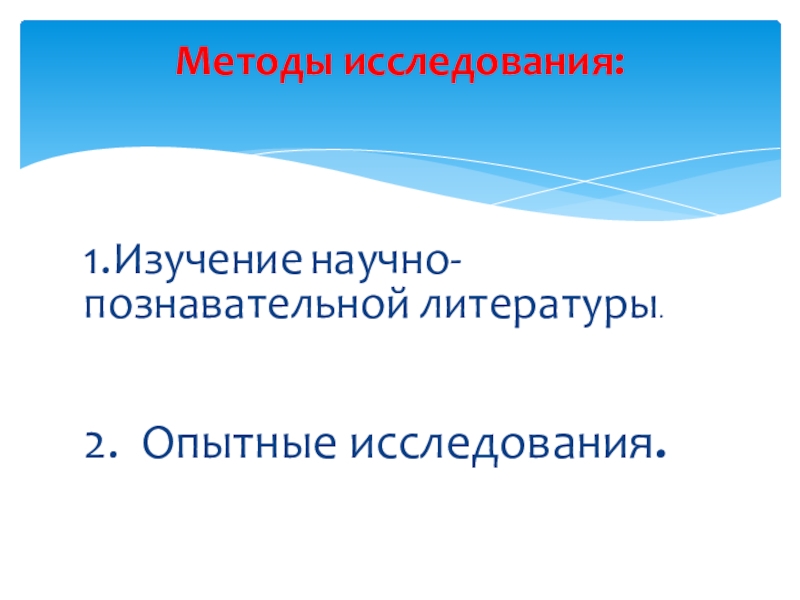 Методы исследования:

1.Изучение научно-познавательной литературы.

2. Опытные исследования.